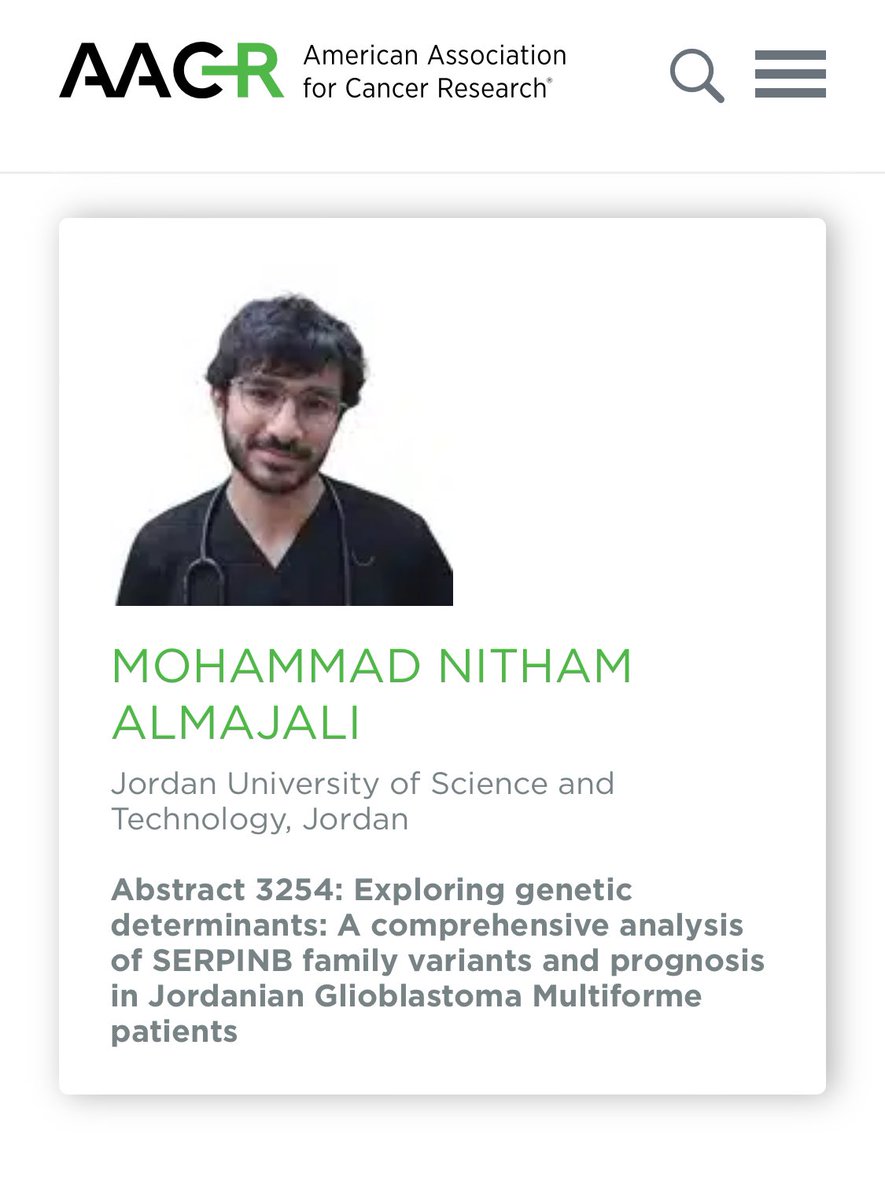 AACR American Association for Cancer Research®

MOHAMMAD NITHAM ALMAJALI

Jordan University of Science and Technology, Jordan

Abstract 3254: Exploring genetic determinants: A comprehensive analysis of SERPINB family variants and prognosis in Jordanian Glioblastoma Multiforme patients